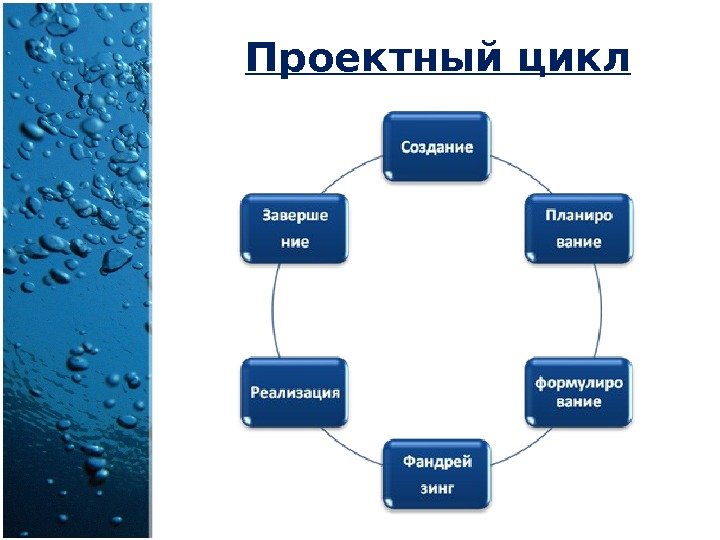 Проектный цикл

Создание

Планирование

формулирование

Фандрейзинг

Реализация

Завершение